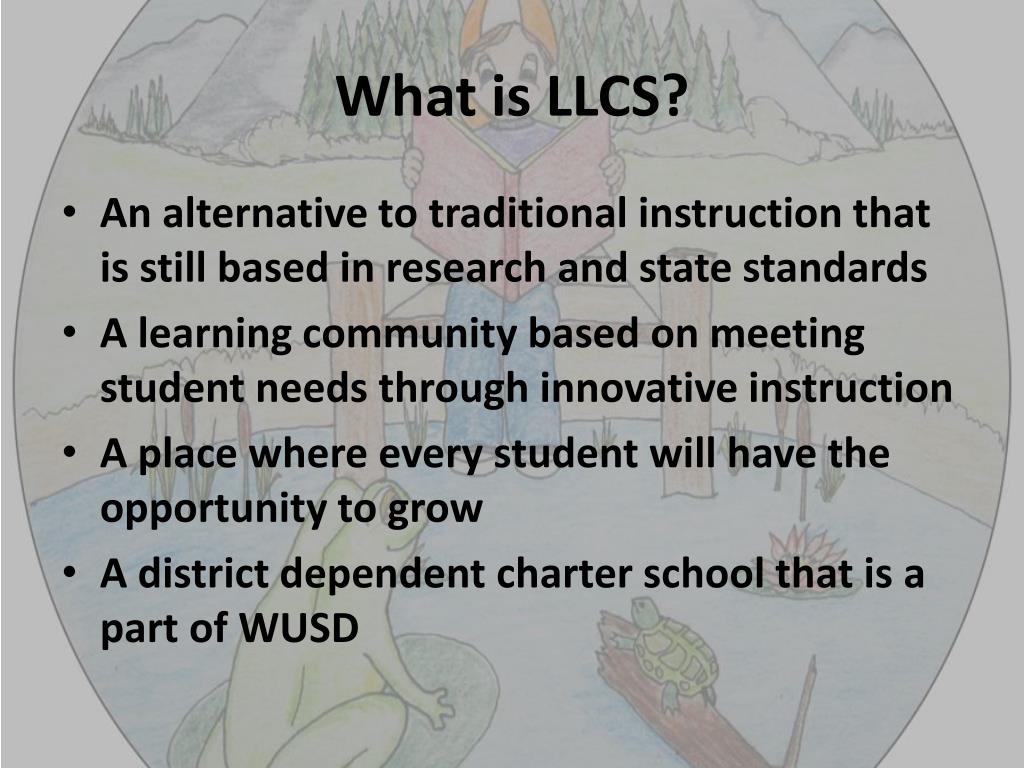 What is LLCS?

• An alternative to traditional instruction that is still based in research and state standards
• A learning community based on meeting student needs through innovative instruction
• A place where every student will have the opportunity to grow
• A district dependent charter school that is a part of WUSD